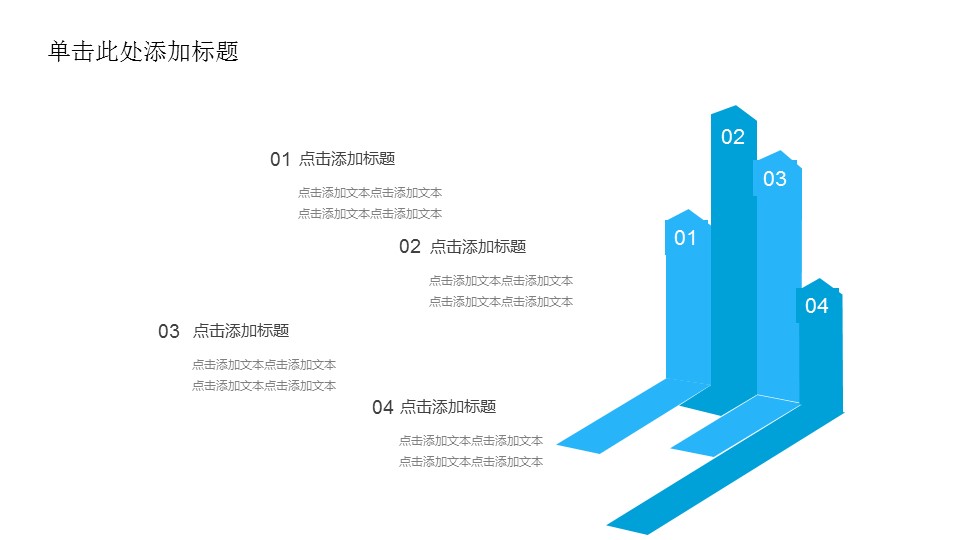 单击此处添加标题

01 点击添加标题

点击添加文本点击添加文本
点击添加文本点击添加文本

02 点击添加标题

点击添加文本点击添加文本
点击添加文本点击添加文本

03 点击添加标题

点击添加文本点击添加文本
点击添加文本点击添加文本

04 点击添加标题

点击添加文本点击添加文本
点击添加文本点击添加文本

02

03

01

04